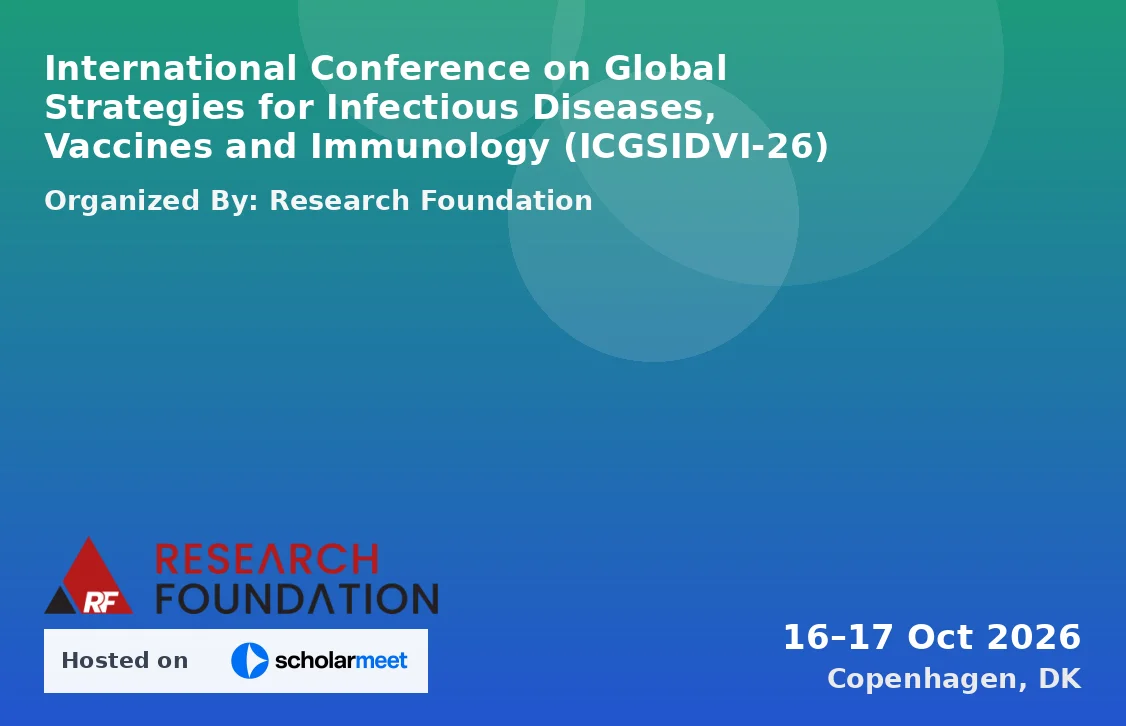 International Conference on Global Strategies for Infectious Diseases, Vaccines and Immunology (ICGSIDVI-26)

Organized By: Research Foundation

RF RESEARCH FOUNDATION

Hosted on scholarmeet

16–17 Oct 2026
Copenhagen, DK